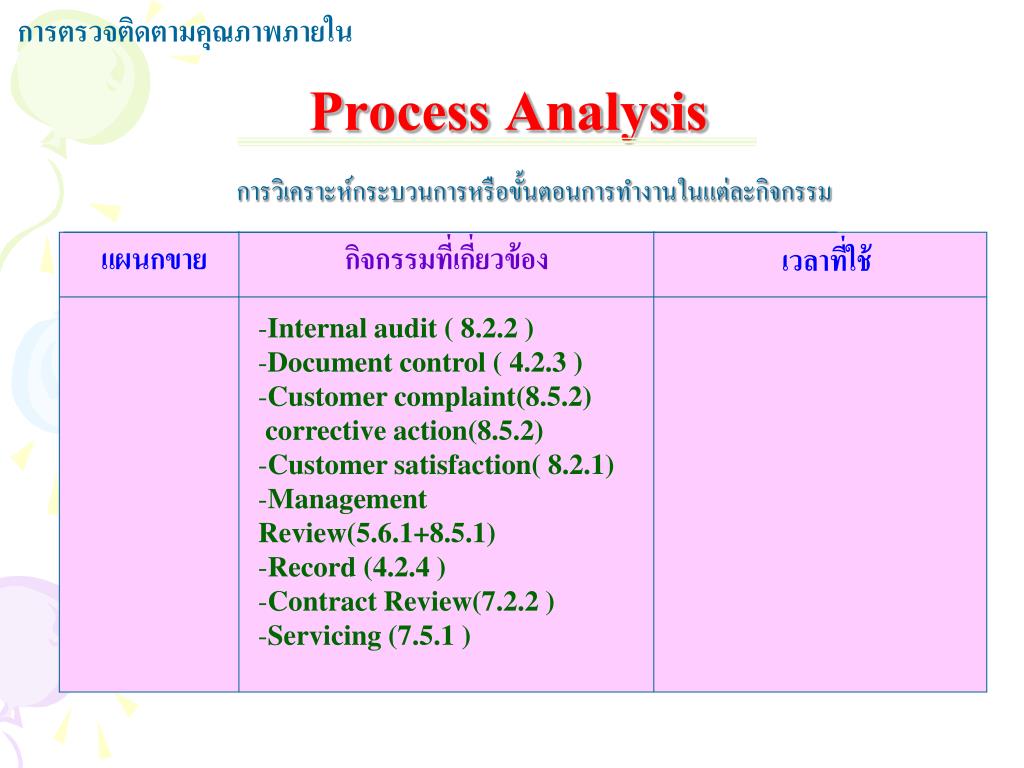 การตรวจติดตามคุณภาพภายใน

Process Analysis

การวิเคราะห์กระบวนการหรือขั้นตอนการทำงานในแต่ละกิจกรรม

| แผนกขาย | กิจกรรมที่เกี่ยวข้อง | เวลาที่ใช้ |
|---|---|---|
| | -Internal audit ( 8.2.2 ) -Document control ( 4.2.3 ) -Customer complaint(8.5.2) corrective action(8.5.2) -Customer satisfaction( 8.2.1) -Management Review(5.6.1+8.5.1) -Record (4.2.4 ) -Contract Review(7.2.2 ) -Servicing (7.5.1 ) | |